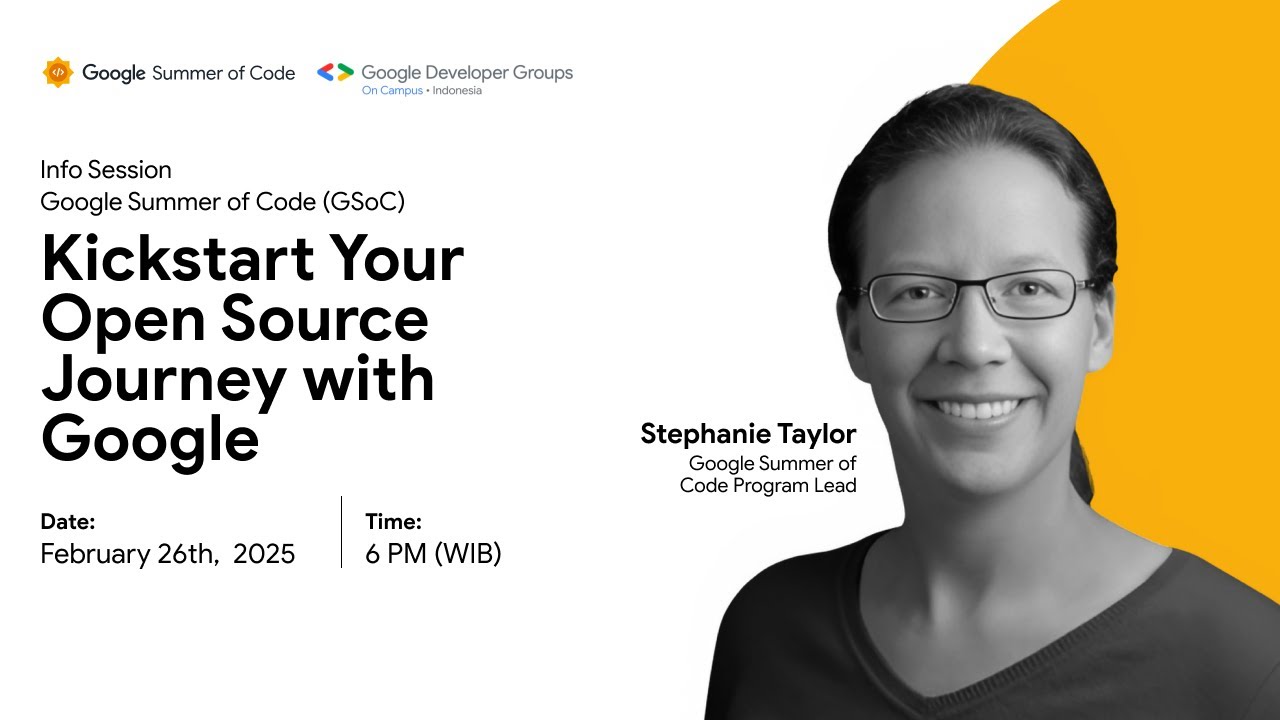 Google Summer of Code

Google Developer Groups
On Campus • Indonesia

Info Session
Google Summer of Code (GSoC)

Kickstart Your Open Source Journey with Google

Date:
February 26th, 2025

Time:
6 PM (WIB)

Stephanie Taylor
Google Summer of Code Program Lead